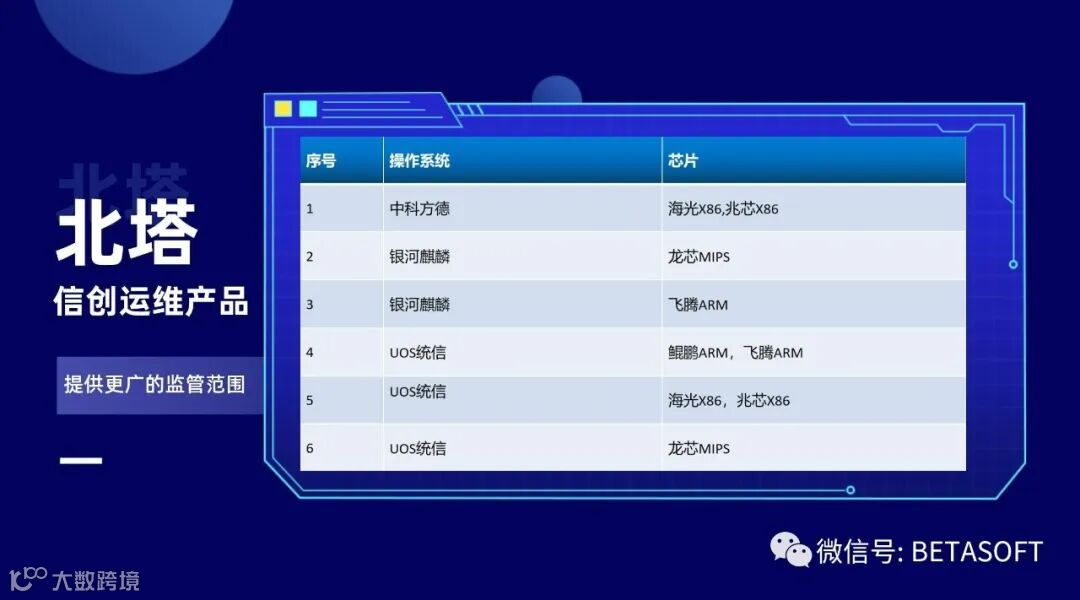 北塔

北塔

信创运维产品

提供更广的监管范围

| 序号 | 操作系统 | 芯片 |
|---|---|---|
| 1 | 中科方德 | 海光X86,兆芯X86 |
| 2 | 银河麒麟 | 龙芯MIPS |
| 3 | 银河麒麟 | 飞腾ARM |
| 4 | UOS统信 | 鲲鹏ARM，飞腾ARM |
| 5 | UOS统信 | 海光X86，兆芯X86 |
| 6 | UOS统信 | 龙芯MIPS |

微信号: BETASOFT

大数跨境